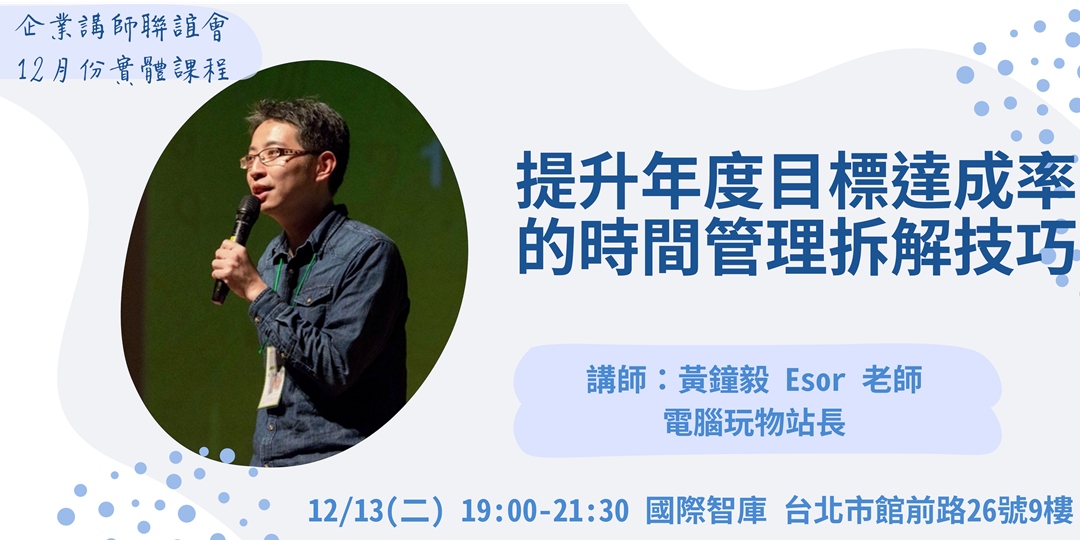 企業講師聯誼會
12月份實體課程

提升年度目標達成率
的時間管理拆解技巧

講師：黃鐘毅 Esor 老師
電腦玩物站長

12/13(二) 19:00-21:30 國際智庫 台北市館前路26號9樓